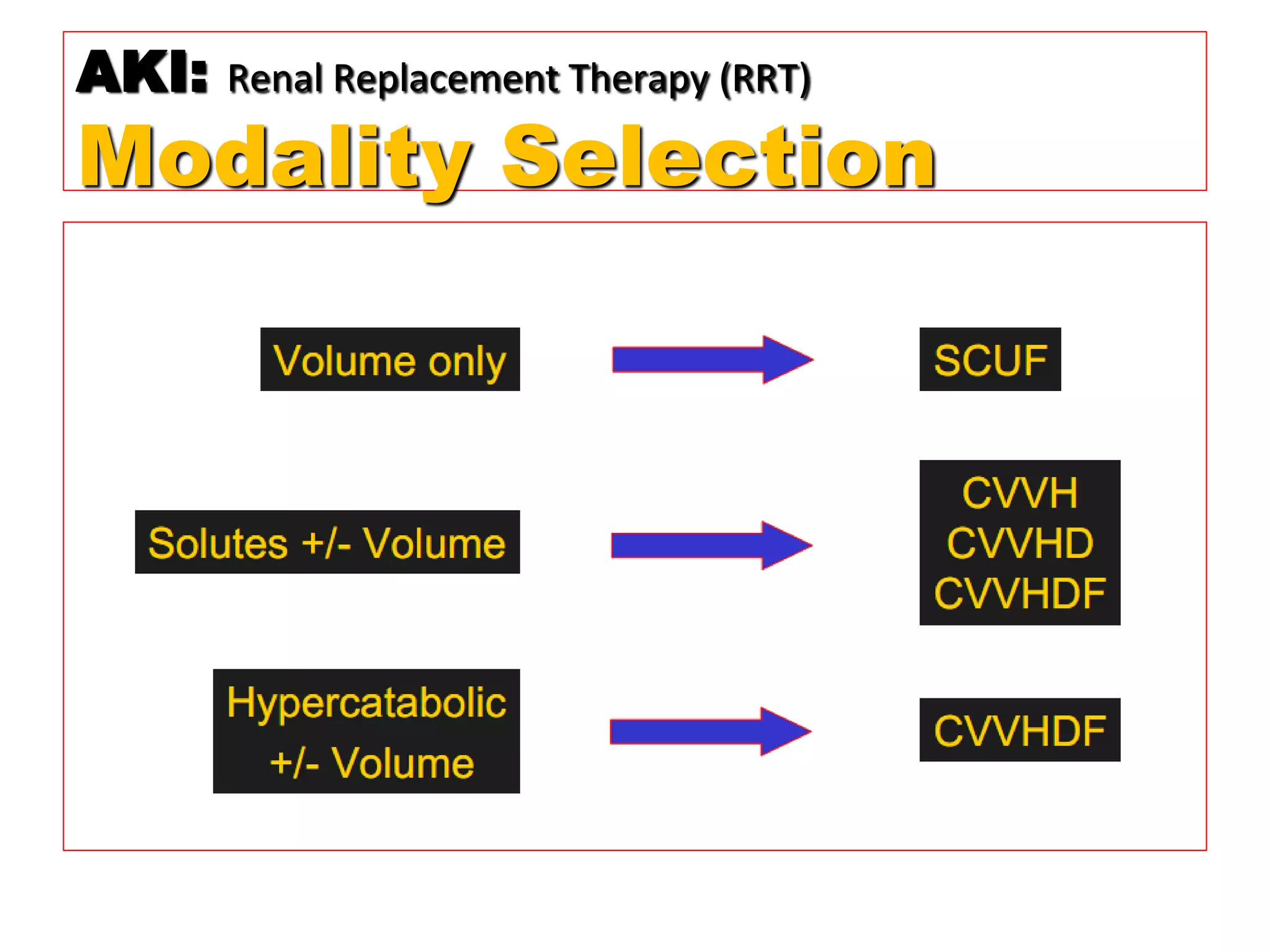 AKI: Renal Replacement Therapy (RRT)
Modality Selection

Volume only

SCUF

Solutes +/- Volume

CVVH
CVVHD
CVVHDF

Hypercatabolic +/- Volume

CVVHDF